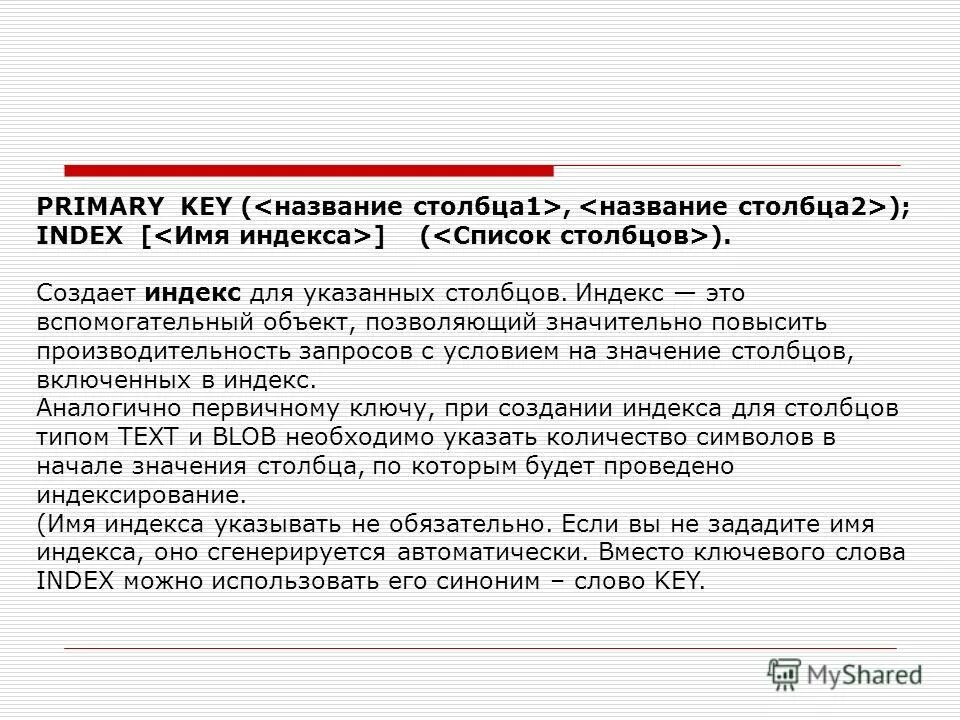 PRIMARY KEY (<название столбца1>, <название столбца2>);
INDEX [<Имя индекса>] (<Список столбцов>).

Создает индекс для указанных столбцов. Индекс — это вспомогательный объект, позволяющий значительно повысить производительность запросов с условием на значение столбцов, включенных в индекс.
Аналогично первичному ключу, при создании индекса для столбцов типом TEXT и BLOB необходимо указать количество символов в начале значения столбца, по которым будет проведено индексирование.
(Имя индекса указывать не обязательно. Если вы не зададите имя индекса, оно сгенерируется автоматически. Вместо ключевого слова INDEX можно использовать его синоним – слово KEY.

MyShared